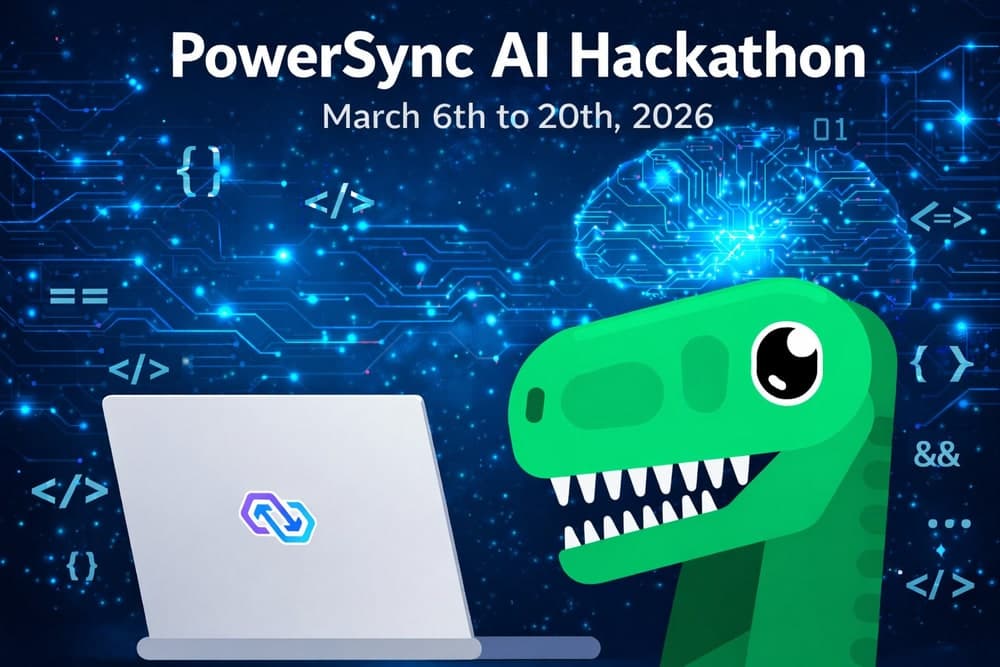 PowerSync AI Hackathon

March 6th to 20th, 2026

{ }
</>
01
<=>
==
</>
{ }
&&
</>
{}
</>